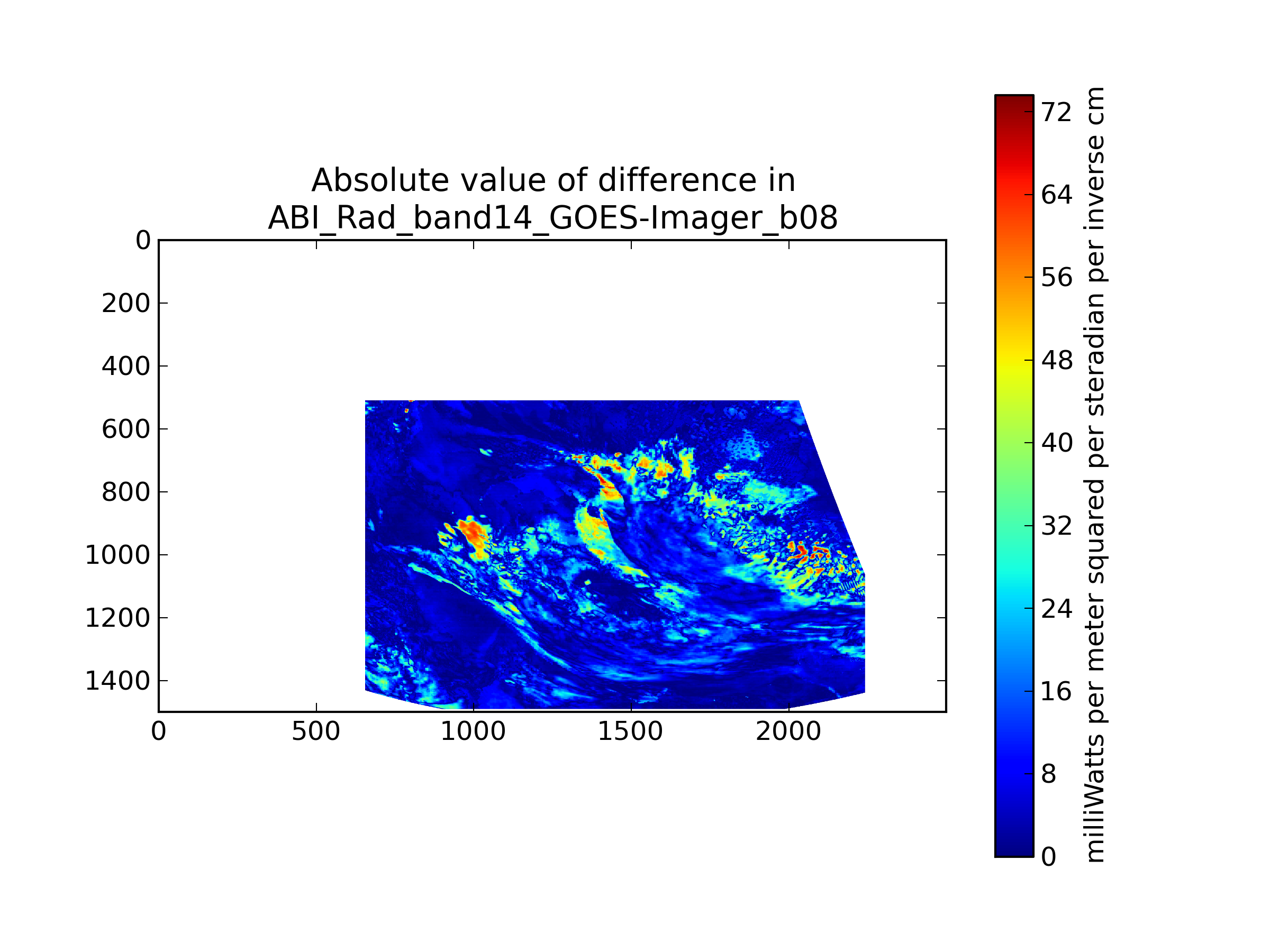 Absolute value of difference in
ABI_Rad_band14_GOES-Imager_b08

0
200
400
600
800
1000
1200
1400

0
500
1000
1500
2000

72
64
56
48
40
32
24
16
8
0

milliWatts per meter squared per steradian per inverse cm